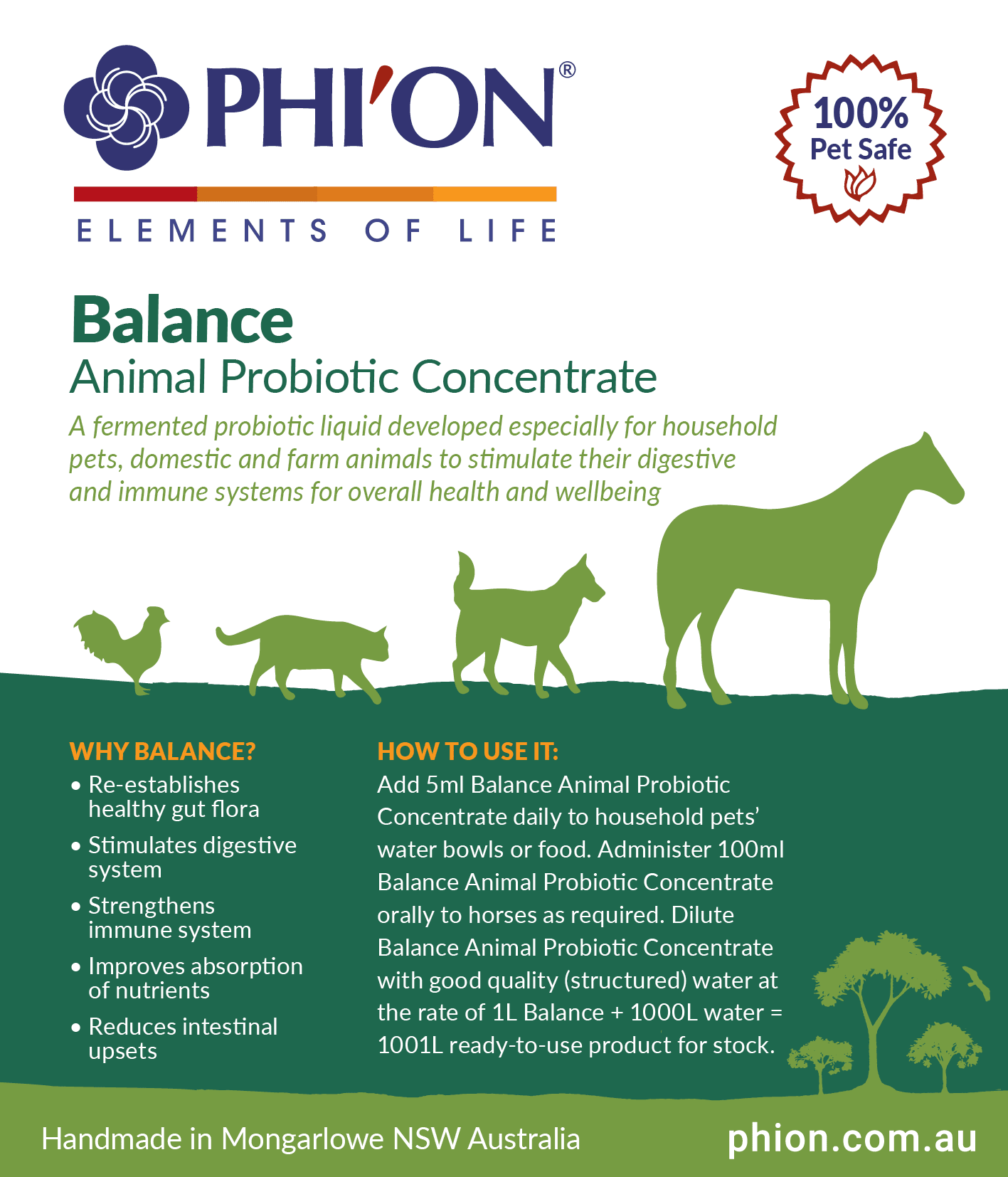 PHI'ON®

ELEMENTS OF LIFE

100%
Pet Safe

Balance
Animal Probiotic Concentrate

A fermented probiotic liquid developed especially for household pets, domestic and farm animals to stimulate their digestive and immune systems for overall health and wellbeing

WHY BALANCE?
• Re-establishes healthy gut flora
• Stimulates digestive system
• Strengthens immune system
• Improves absorption of nutrients
• Reduces intestinal upsets

HOW TO USE IT:
Add 5ml Balance Animal Probiotic Concentrate daily to household pets' water bowls or food. Administer 100ml Balance Animal Probiotic Concentrate orally to horses as required. Dilute Balance Animal Probiotic Concentrate with good quality (structured) water at the rate of 1L Balance + 1000L water = 1001L ready-to-use product for stock.

Handmade in Mongarlowe NSW Australia

phion.com.au